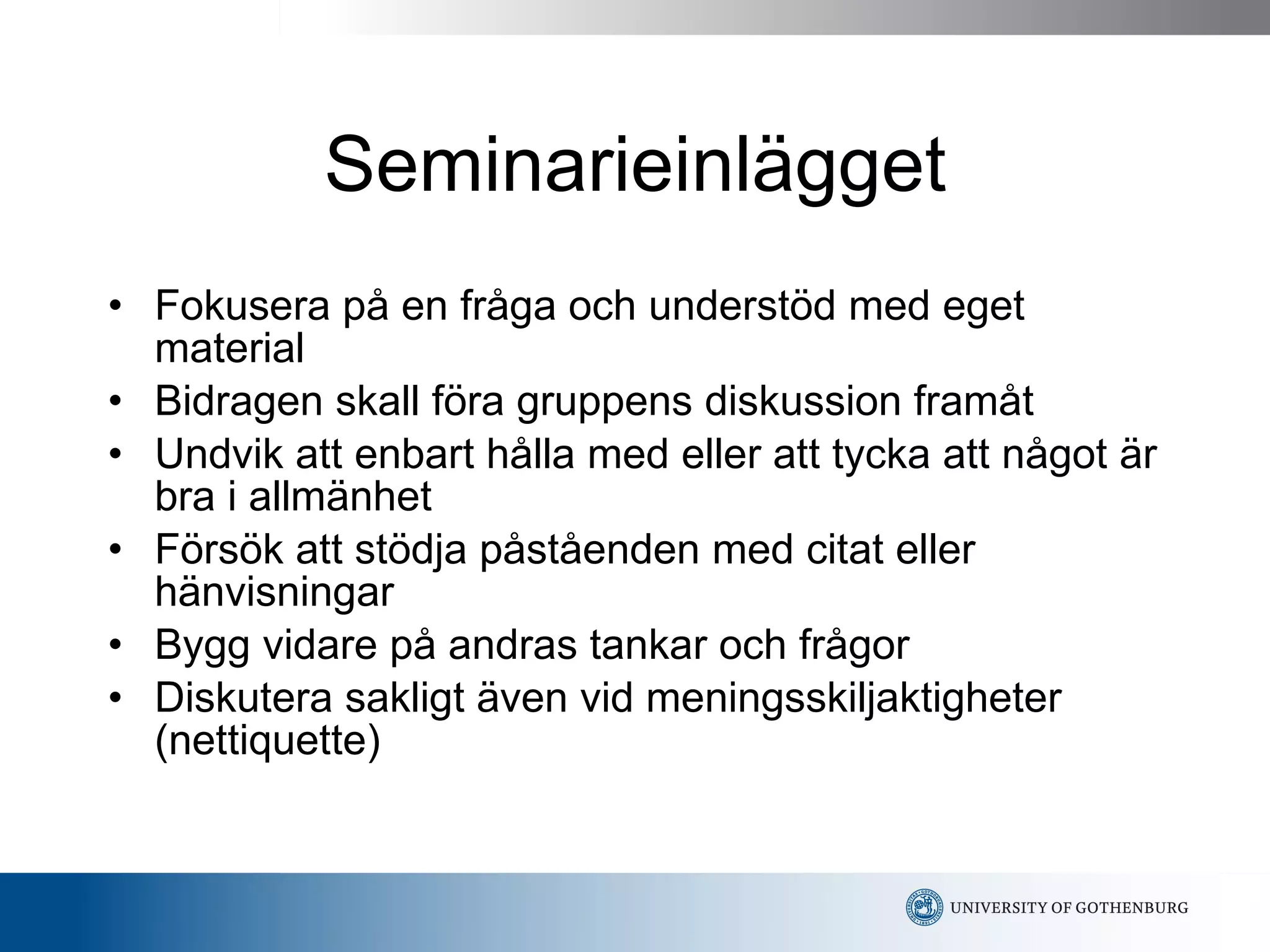 Seminarieinlägget

• Fokusera på en fråga och understöd med eget material
• Bidragen skall föra gruppens diskussion framåt
• Undvik att enbart hålla med eller att tycka att något är bra i allmänhet
• Försök att stödja påståenden med citat eller hänvisningar
• Bygg vidare på andras tankar och frågor
• Diskutera sakligt även vid meningsskiljaktigheter (nettiquette)

UNIVERSITY OF GOTHENBURG